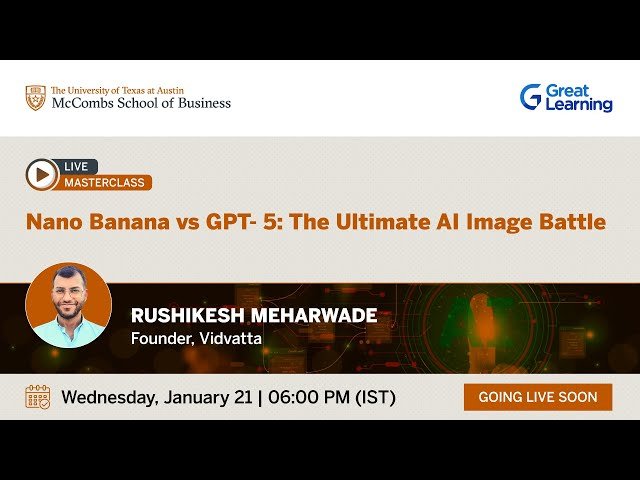 The University of Texas at Austin
McCombs School of Business

Great Learning

LIVE
MASTERCLASS

Nano Banana vs GPT- 5: The Ultimate AI Image Battle

RUSHIKESH MEHARWADE
Founder, Vidvatta

Wednesday, January 21 | 06:00 PM (IST)

GOING LIVE SOON